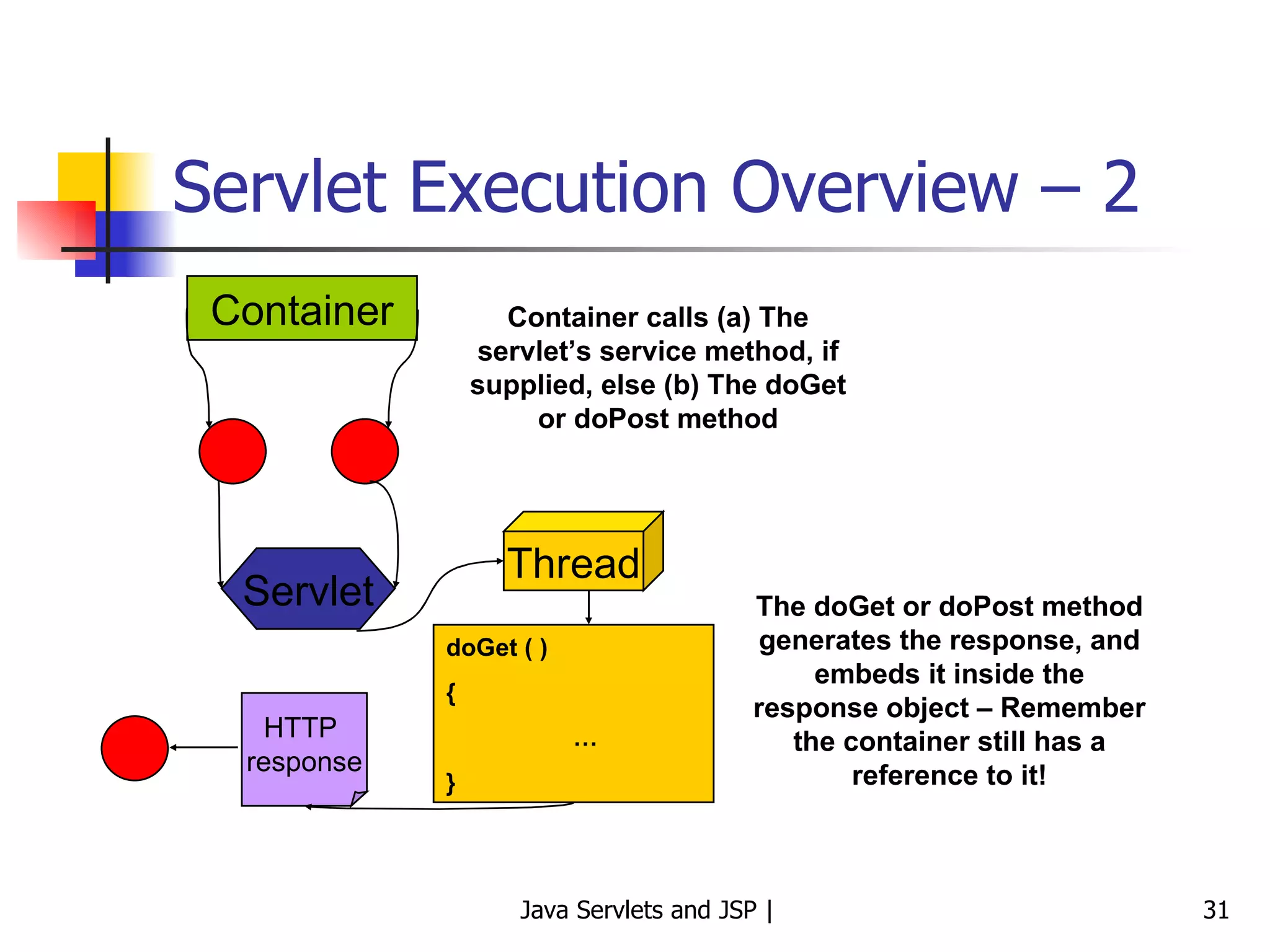 Servlet Execution Overview – 2

Container

Container calls (a) The servlet's service method, if supplied, else (b) The doGet or doPost method

Servlet

Thread

doGet ( )

{

...

}

HTTP response

The doGet or doPost method generates the response, and embeds it inside the response object – Remember the container still has a reference to it!

Java Servlets and JSP |

31